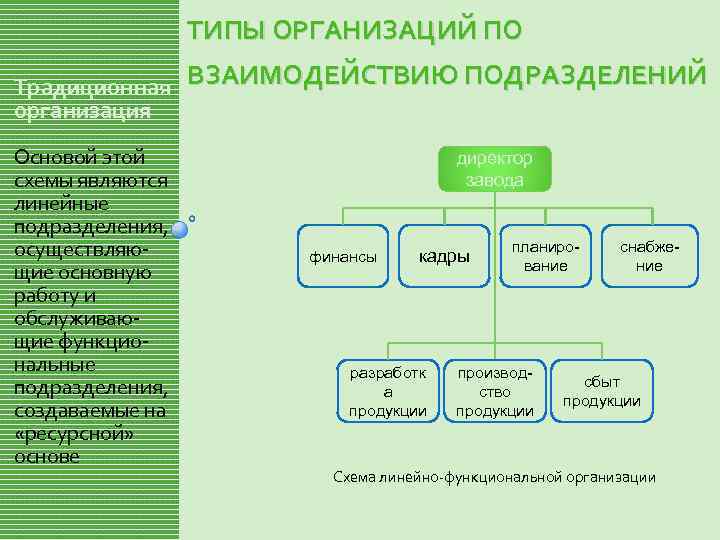 ТИПЫ ОРГАНИЗАЦИЙ ПО ВЗАИМОДЕЙСТВИЮ ПОДРАЗДЕЛЕНИЙ

Традиционная организация

Основой этой схемы являются линейные подразделения, осуществляющие основную работу и обслуживающие функциональные подразделения, создаваемые на «ресурсной» основе

директор завода

финансы

кадры

планирование

снабжение

разработка продукции

производство продукции

сбыт продукции

Схема линейно-функциональной организации